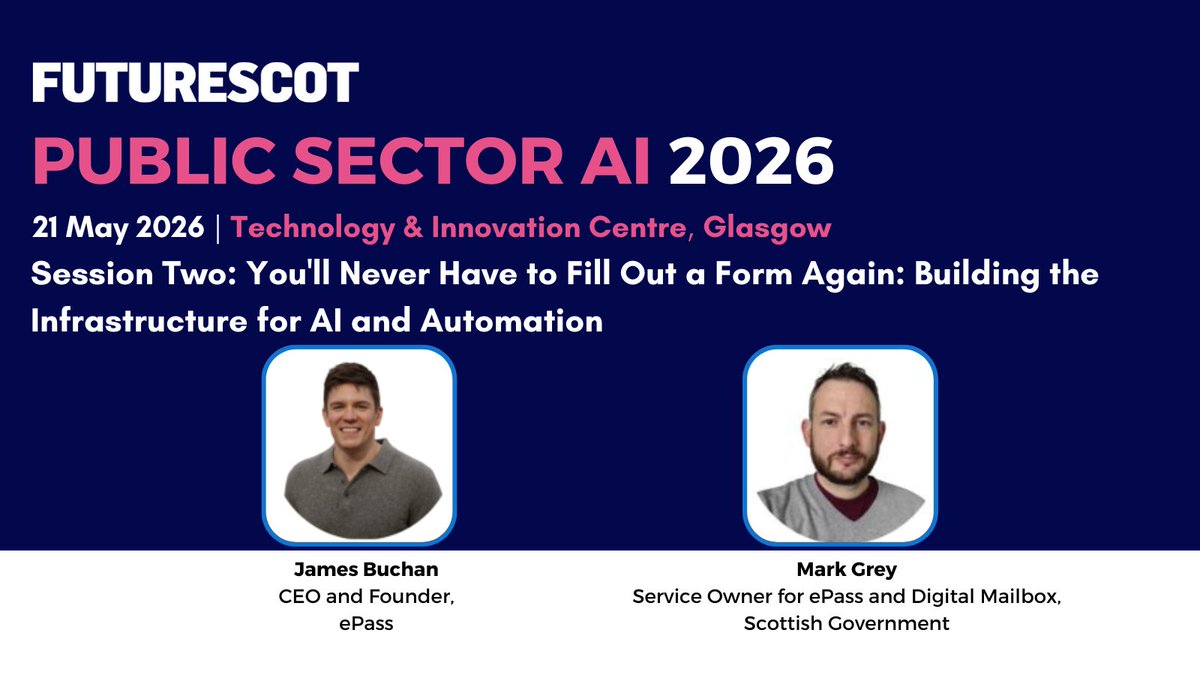 FUTURESCOT
PUBLIC SECTOR AI 2026

21 May 2026 | Technology & Innovation Centre, Glasgow

Session Two: You'll Never Have to Fill Out a Form Again: Building the Infrastructure for AI and Automation

James Buchan
CEO and Founder,
ePass

Mark Grey
Service Owner for ePass and Digital Mailbox,
Scottish Government